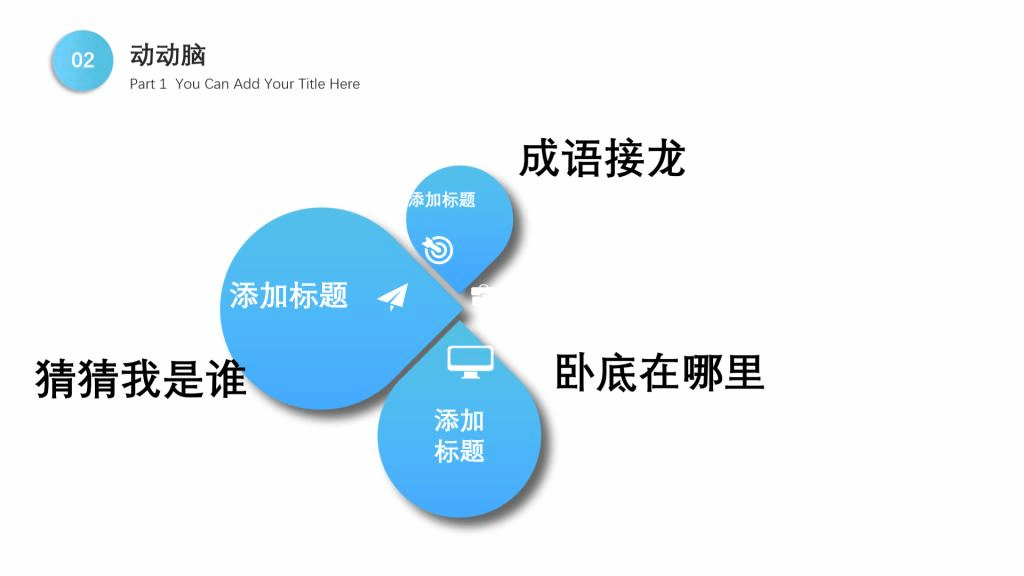 02

动动脑

Part 1 You Can Add Your Title Here

成语接龙

添加标题

添加标题

猜猜我是谁

卧底在哪里

添加标题